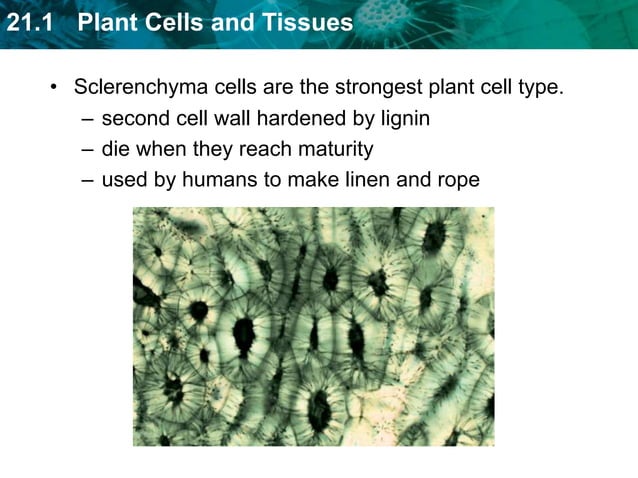 21.1 Plant Cells and Tissues

• Sclerenchyma cells are the strongest plant cell type.
– second cell wall hardened by lignin
– die when they reach maturity
– used by humans to make linen and rope